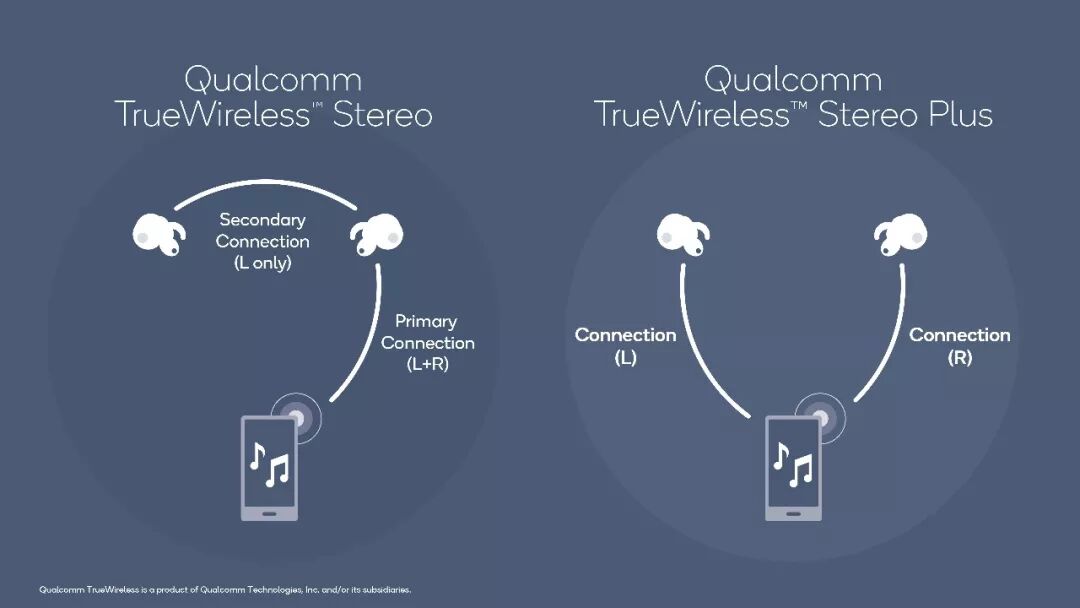 Qualcomm TrueWireless™ Stereo

Secondary Connection (L only)

Primary Connection (L+R)

Qualcomm TrueWireless™ Stereo Plus

Connection (L)

Connection (R)

Qualcomm TrueWireless is a product of Qualcomm Technologies, Inc. and/or its subsidiaries.